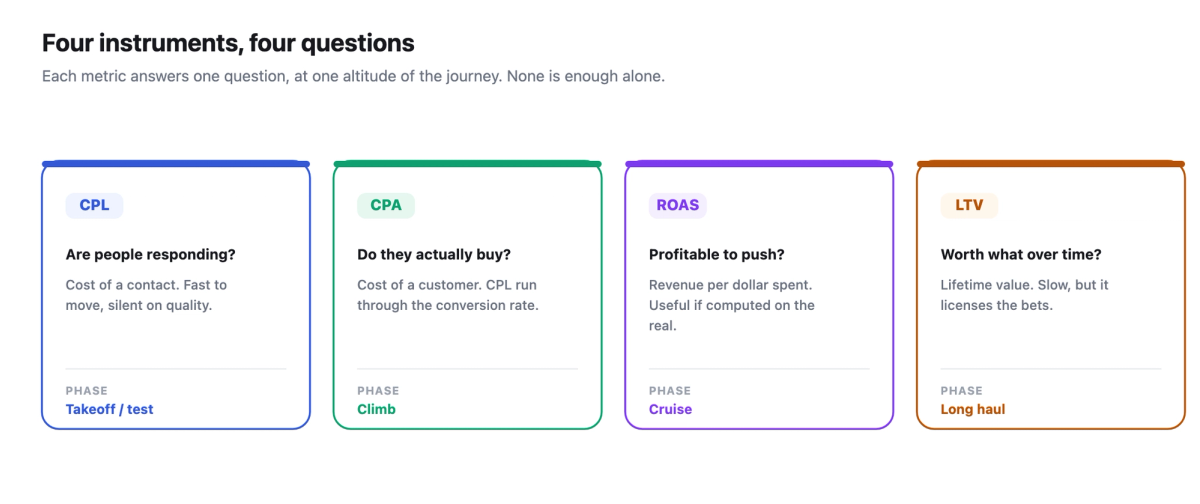 Four instruments, four questions

Each metric answers one question, at one altitude of the journey. None is enough alone.

CPL

Are people responding?

Cost of a contact. Fast to move, silent on quality.

PHASE
Takeoff / test

CPA

Do they actually buy?

Cost of a customer. CPL run through the conversion rate.

PHASE
Climb

ROAS

Profitable to push?

Revenue per dollar spent. Useful if computed on the real.

PHASE
Cruise

LTV

Worth what over time?

Lifetime value. Slow, but it licenses the bets.

PHASE
Long haul